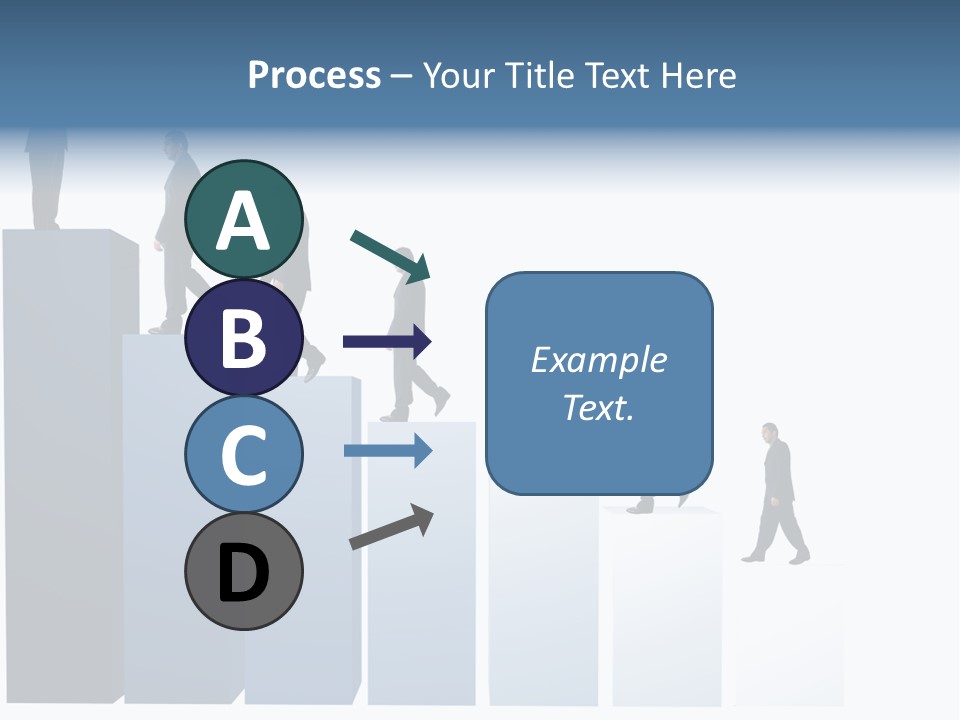 Process – Your Title Text Here

A

B

C

D

Example Text.